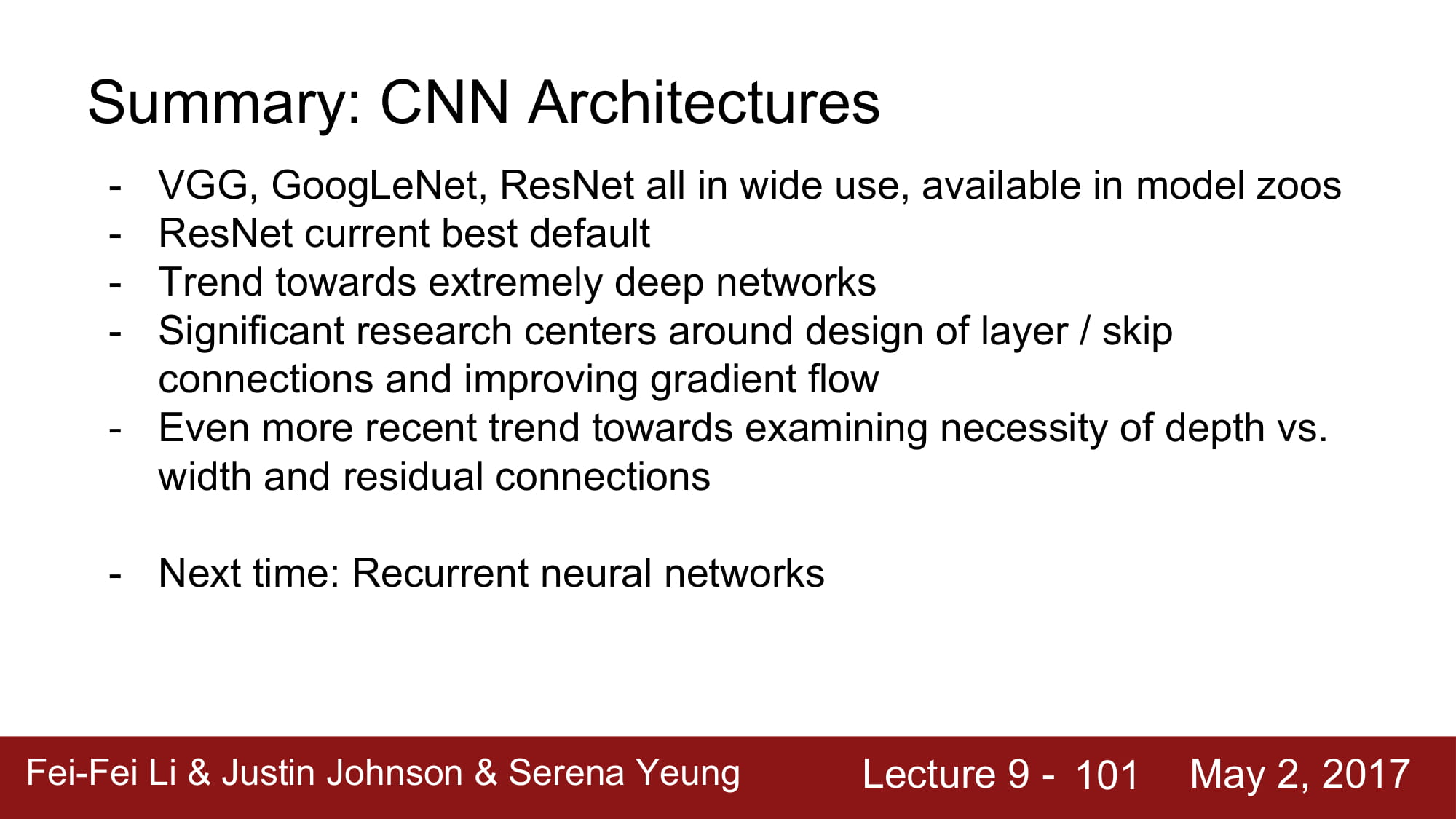 Summary: CNN Architectures

- VGG, GoogLeNet, ResNet all in wide use, available in model zoos
- ResNet current best default
- Trend towards extremely deep networks
- Significant research centers around design of layer / skip connections and improving gradient flow
- Even more recent trend towards examining necessity of depth vs. width and residual connections

- Next time: Recurrent neural networks

Fei-Fei Li & Justin Johnson & Serena Yeung

Lecture 9 - 101

May 2, 2017